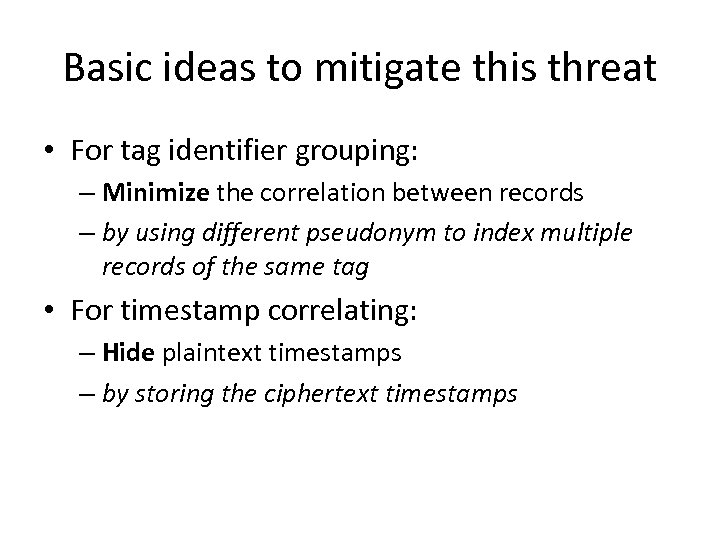 Basic ideas to mitigate this threat

• For tag identifier grouping:
– Minimize the correlation between records
– by using different pseudonym to index multiple records of the same tag

• For timestamp correlating:
– Hide plaintext timestamps
– by storing the ciphertext timestamps